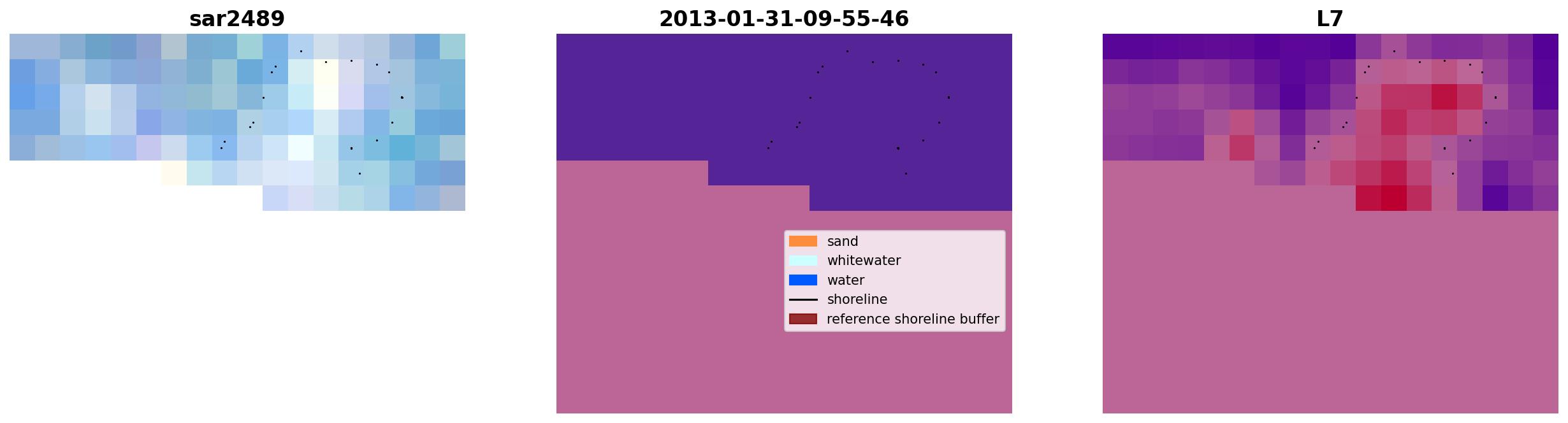 sar2489

2013-01-31-09-55-46

sand
whitewater
water
shoreline
reference shoreline buffer

L7